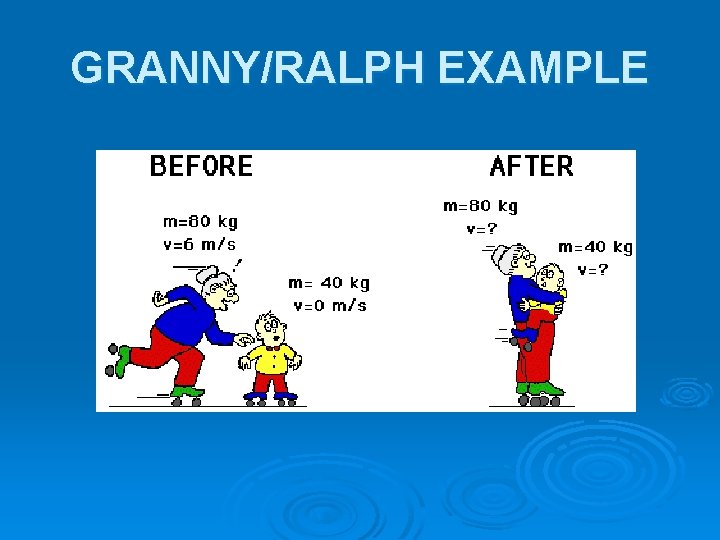 GRANNY/RALPH EXAMPLE

BEFORE

m=80 kg
v=6 m/s

m= 40 kg
v=0 m/s

AFTER

m=80 kg
v=?

m=40 kg
v=?